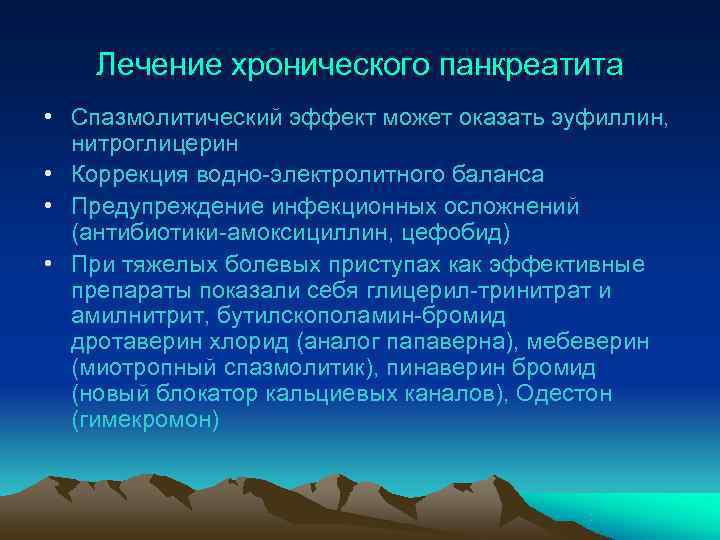 Лечение хронического панкреатита

• Спазмолитический эффект может оказать эуфиллин, нитроглицерин
• Коррекция водно-электролитного баланса
• Предупреждение инфекционных осложнений (антибиотики-амоксициллин, цефобид)
• При тяжелых болевых приступах как эффективные препараты показали себя глицерил-тринитрат и амилнитрит, бутилскополамин-бромид дротаверин хлорид (аналог папаверна), мебеверин (миотропный спазмолитик), пинаверин бромид (новый блокатор кальциевых каналов), Одестон (гимекромон)